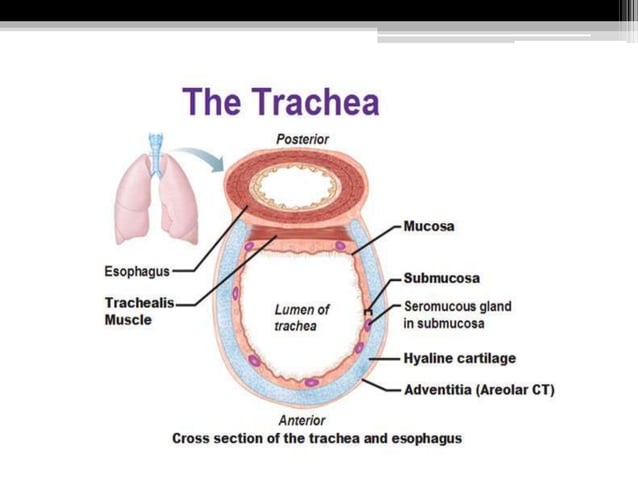 The Trachea

Posterior

Esophagus

Trachealis Muscle

Lumen of trachea

Mucosa

Submucosa

Seromucous gland in submucosa

Hyaline cartilage

Adventitia (Areolar CT)

Anterior

Cross section of the trachea and esophagus